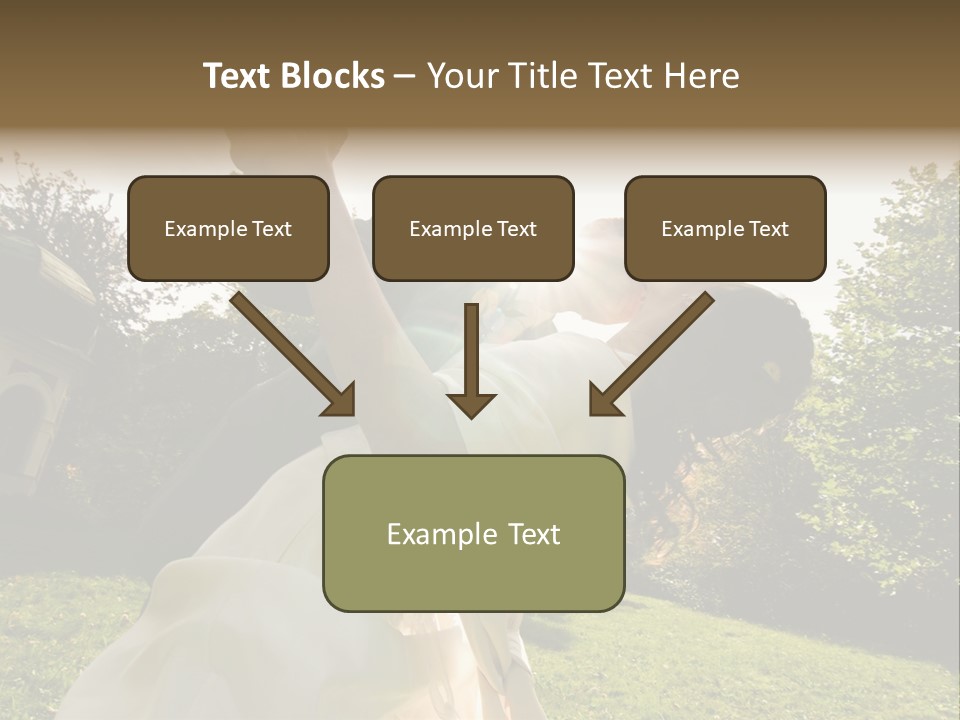 Text Blocks – Your Title Text Here

Example Text

Example Text

Example Text

Example Text